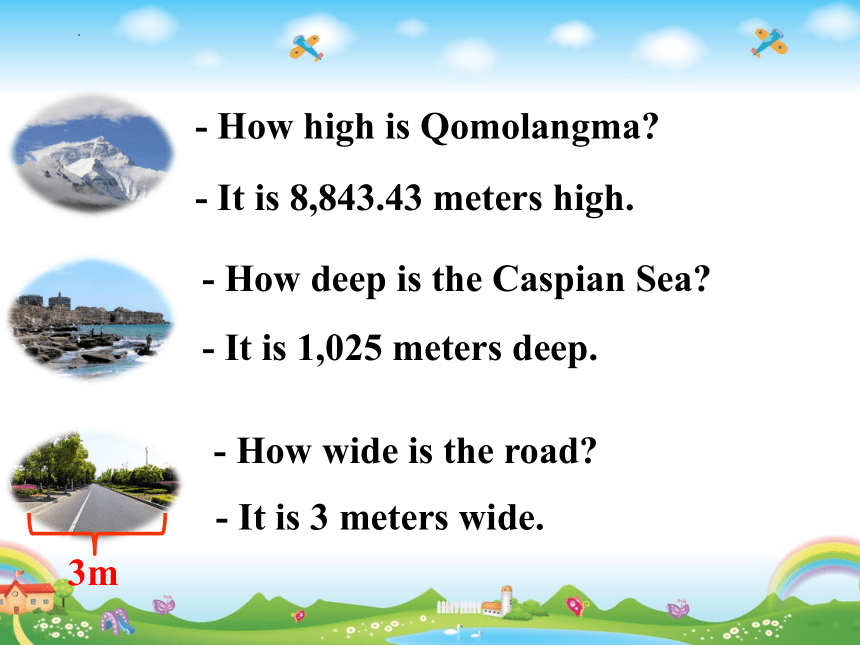 - How high is Qomolangma?

- It is 8,843.43 meters high.

- How deep is the Caspian Sea?

- It is 1,025 meters deep.

- How wide is the road?

- It is 3 meters wide.

3m